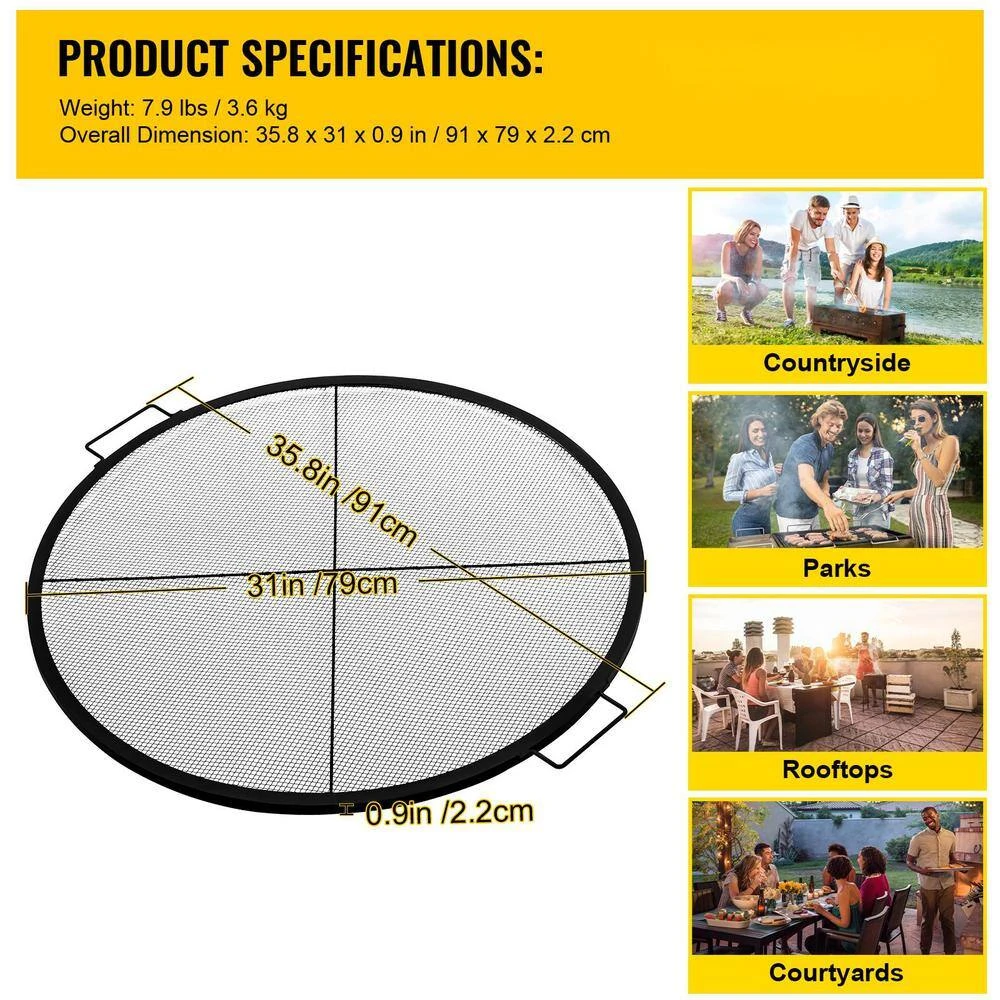 PRODUCT SPECIFICATIONS:
Weight: 7.9 lbs / 3.6 kg
Overall Dimension: 35.8 x 31 x 0.9 in / 91 x 79 x 2.2 cm

35.8in /91cm
31in /79cm
0.9in /2.2cm

Countryside
Parks
Rooftops
Courtyards